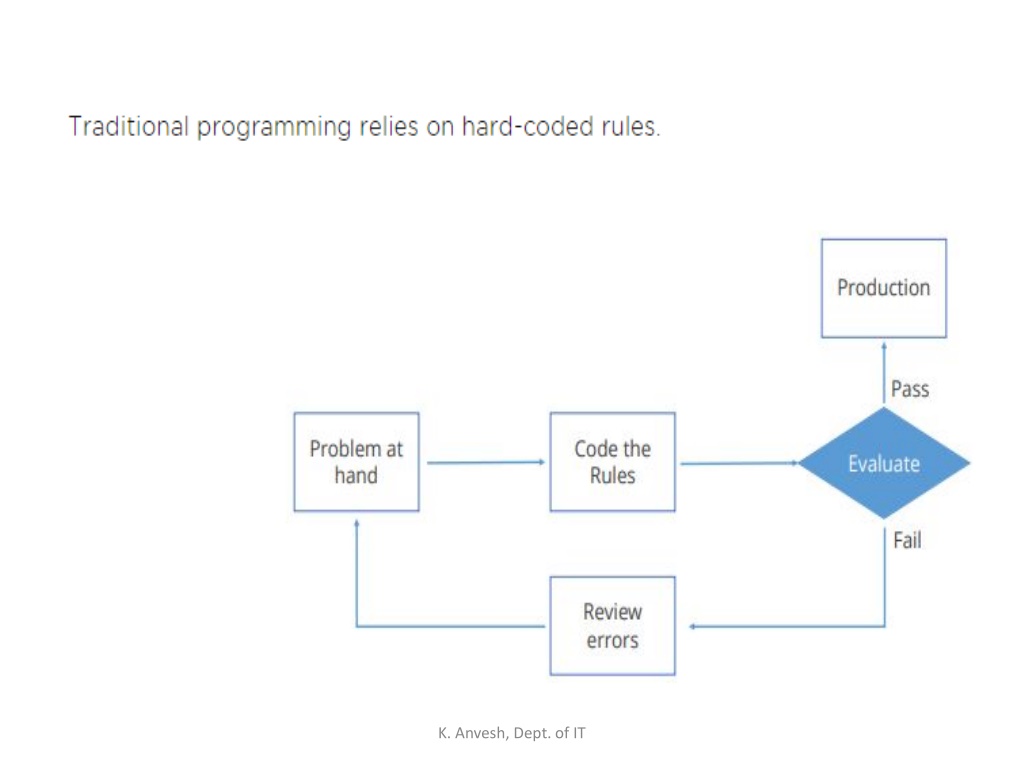 Traditional programming relies on hard-coded rules.

Production

Pass

Problem at hand

Code the Rules

Evaluate

Fail

Review errors

K. Anvesh, Dept. of IT